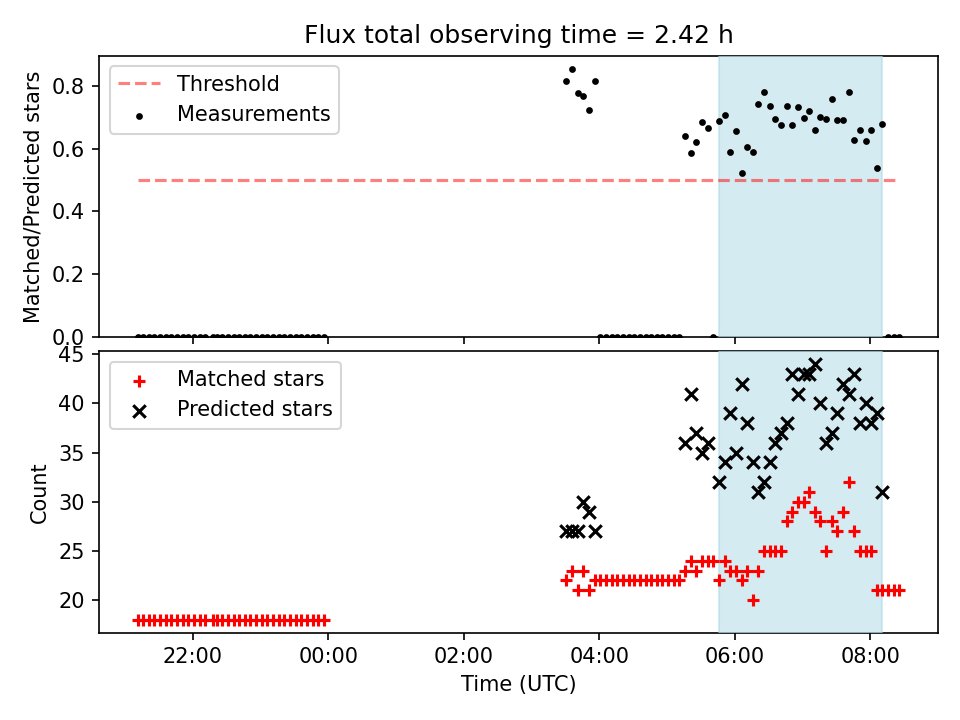 Flux total observing time = 2.42 h

Threshold
Measurements

Matched/Predicted stars

0.8
0.6
0.4
0.2
0.0

Matched stars
Predicted stars

Count

45
40
35
30
25
20

22:00
00:00
02:00
04:00
06:00
08:00

Time (UTC)